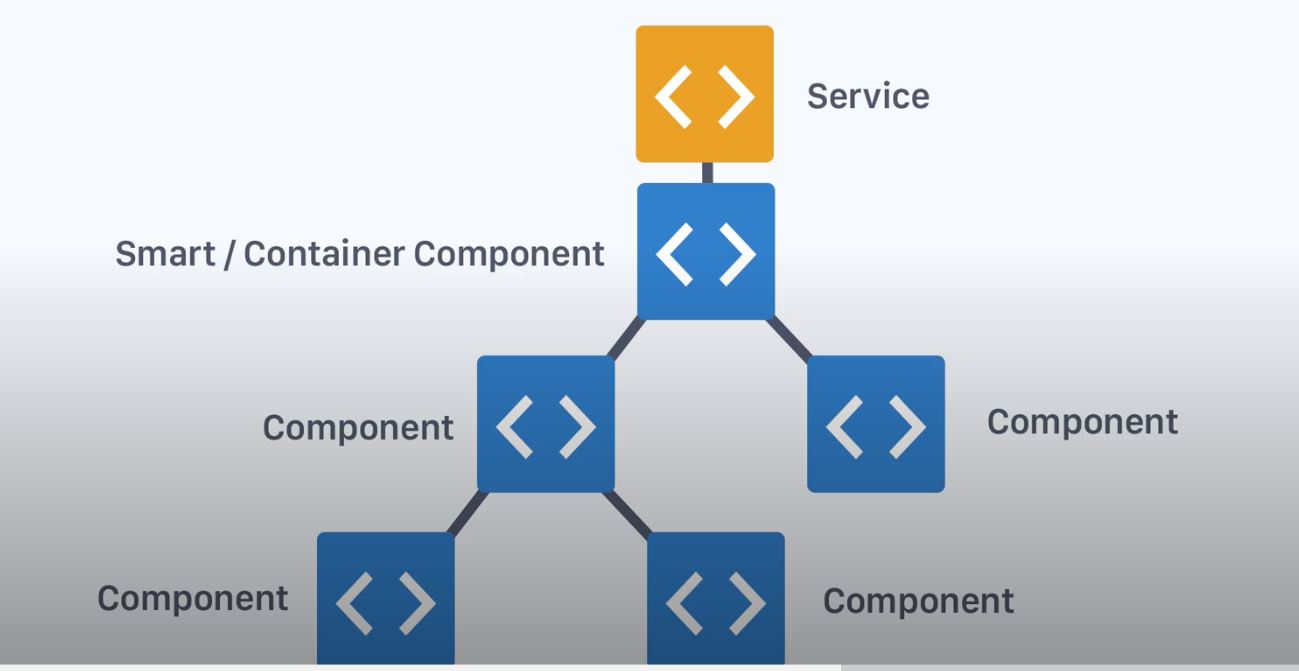 Service

Smart / Container Component

Component

Component

Component

Component